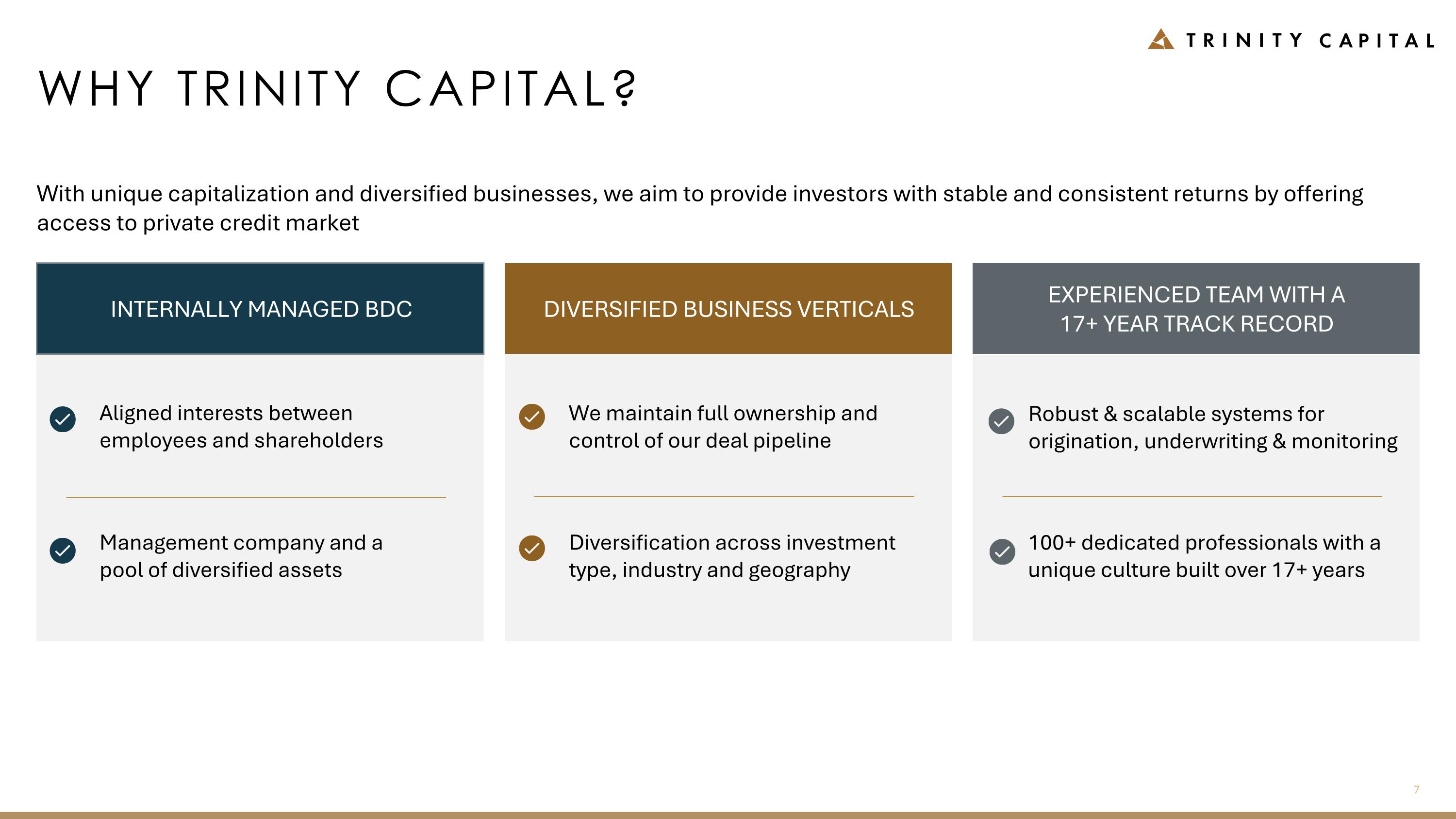 TRINITY CAPITAL

WHY TRINITY CAPITAL?

With unique capitalization and diversified businesses, we aim to provide investors with stable and consistent returns by offering access to private credit market

INTERNALLY MANAGED BDC

Aligned interests between employees and shareholders

Management company and a pool of diversified assets

DIVERSIFIED BUSINESS VERTICALS

We maintain full ownership and control of our deal pipeline

Diversification across investment type, industry and geography

EXPERIENCED TEAM WITH A 17+ YEAR TRACK RECORD

Robust & scalable systems for origination, underwriting & monitoring

100+ dedicated professionals with a unique culture built over 17+ years

7